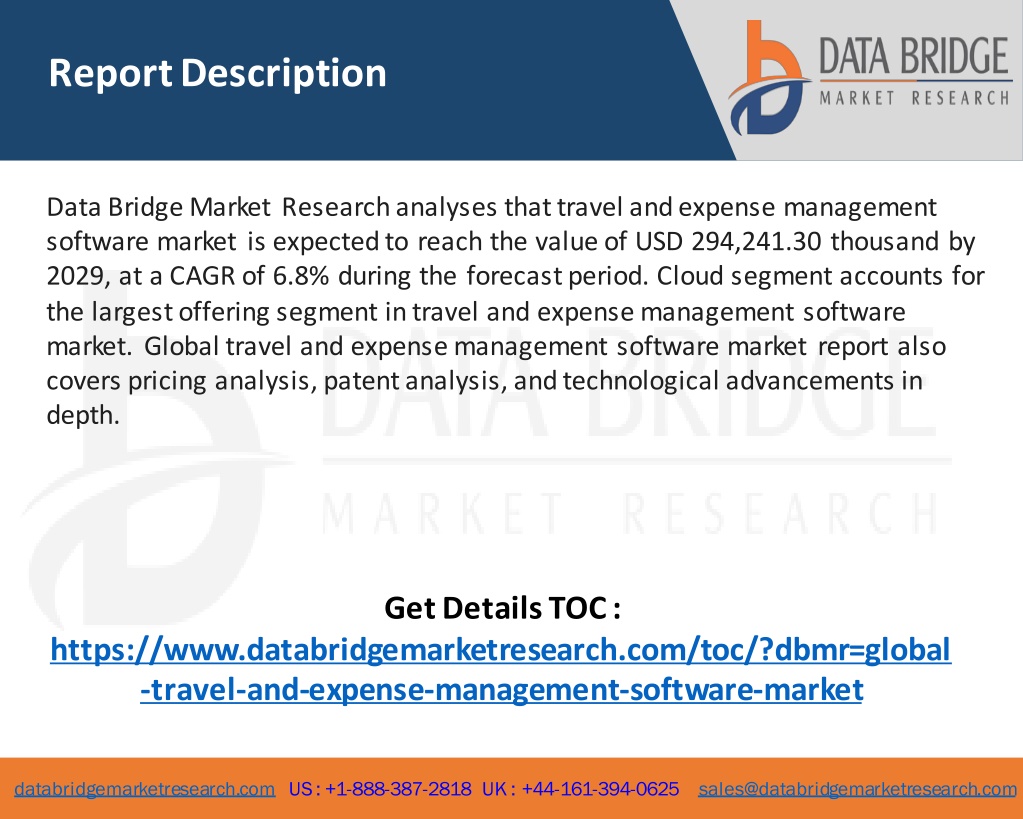 Report Description

DATA BRIDGE
MARKET RESEARCH

Data Bridge Market Research analyses that travel and expense management software market is expected to reach the value of USD 294,241.30 thousand by 2029, at a CAGR of 6.8% during the forecast period. Cloud segment accounts for the largest offering segment in travel and expense management software market. Global travel and expense management software market report also covers pricing analysis, patent analysis, and technological advancements in depth.

DATA BRIDGE
MARKET RESEARCH

Get Details TOC :
https://www.databridgemarketresearch.com/toc/?dbmr=global-travel-and-expense-management-software-market

databridgemarketresearch.com US : +1-888-387-2818 UK : +44-161-394-0625 sales@databridgemarketresearch.com